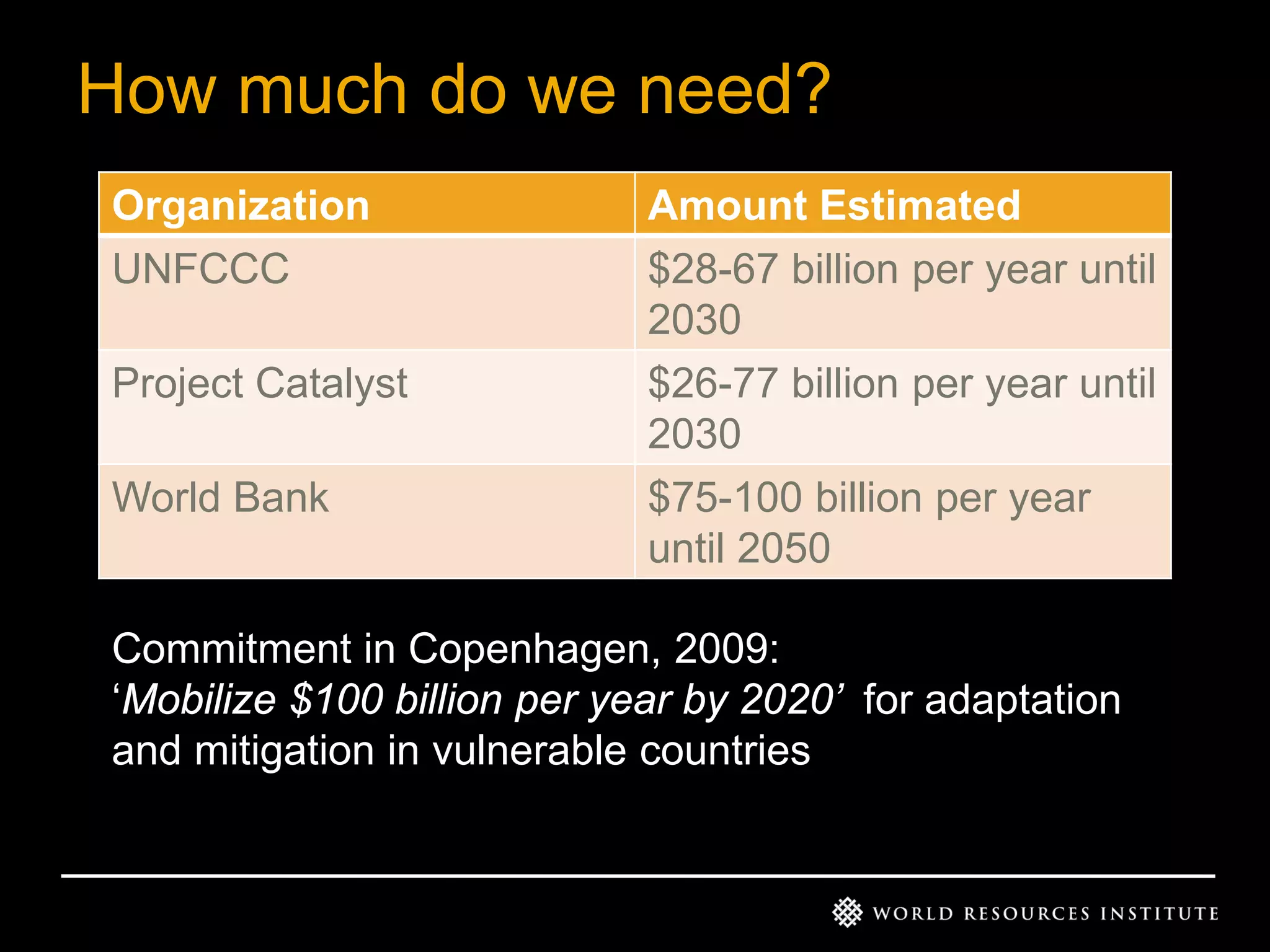 How much do we need?

| Organization | Amount Estimated |
|---|---|
| UNFCCC | \$28-67 billion per year until 2030 |
| Project Catalyst | \$26-77 billion per year until 2030 |
| World Bank | \$75-100 billion per year until 2050 |

Commitment in Copenhagen, 2009:
‘Mobilize \$100 billion per year by 2020’ for adaptation and mitigation in vulnerable countries

WORLD RESOURCES INSTITUTE